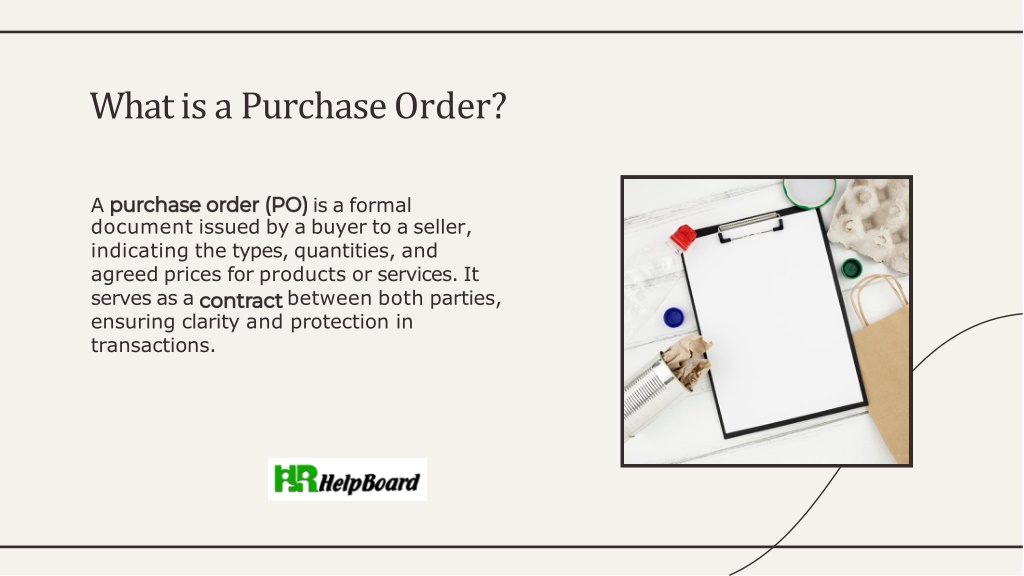 What is a Purchase Order?

A purchase order (PO) is a formal document issued by a buyer to a seller, indicating the types, quantities, and agreed prices for products or services. It serves as a contract between both parties, ensuring clarity and protection in transactions.

HR HelpBoard